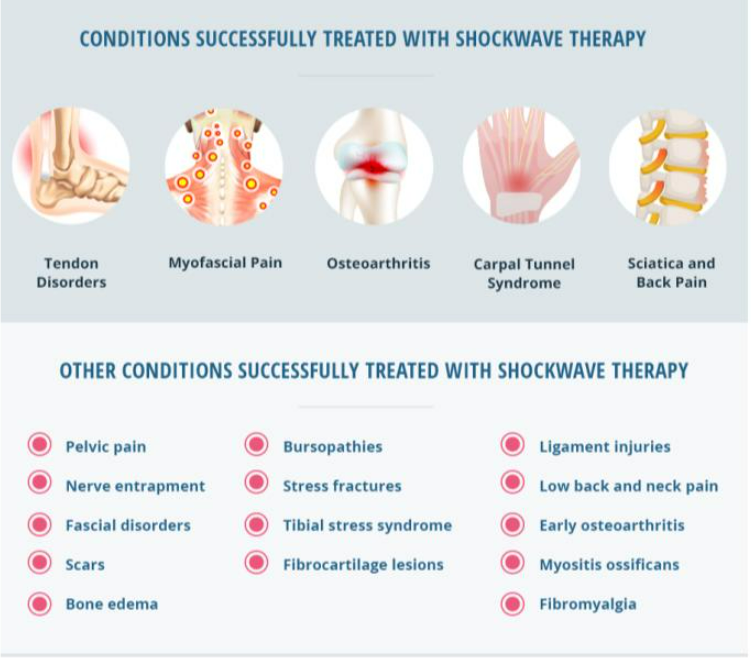 CONDITIONS SUCCESSFULLY TREATED WITH SHOCKWAVE THERAPY

Tendon Disorders

Myofascial Pain

Osteoarthritis

Carpal Tunnel Syndrome

Sciatica and Back Pain

OTHER CONDITIONS SUCCESSFULLY TREATED WITH SHOCKWAVE THERAPY

Pelvic pain
Nerve entrapment
Fascial disorders
Scars
Bone edema

Bursopathies
Stress fractures
Tibial stress syndrome
Fibrocartilage lesions

Ligament injuries
Low back and neck pain
Early osteoarthritis
Myositis ossificans
Fibromyalgia